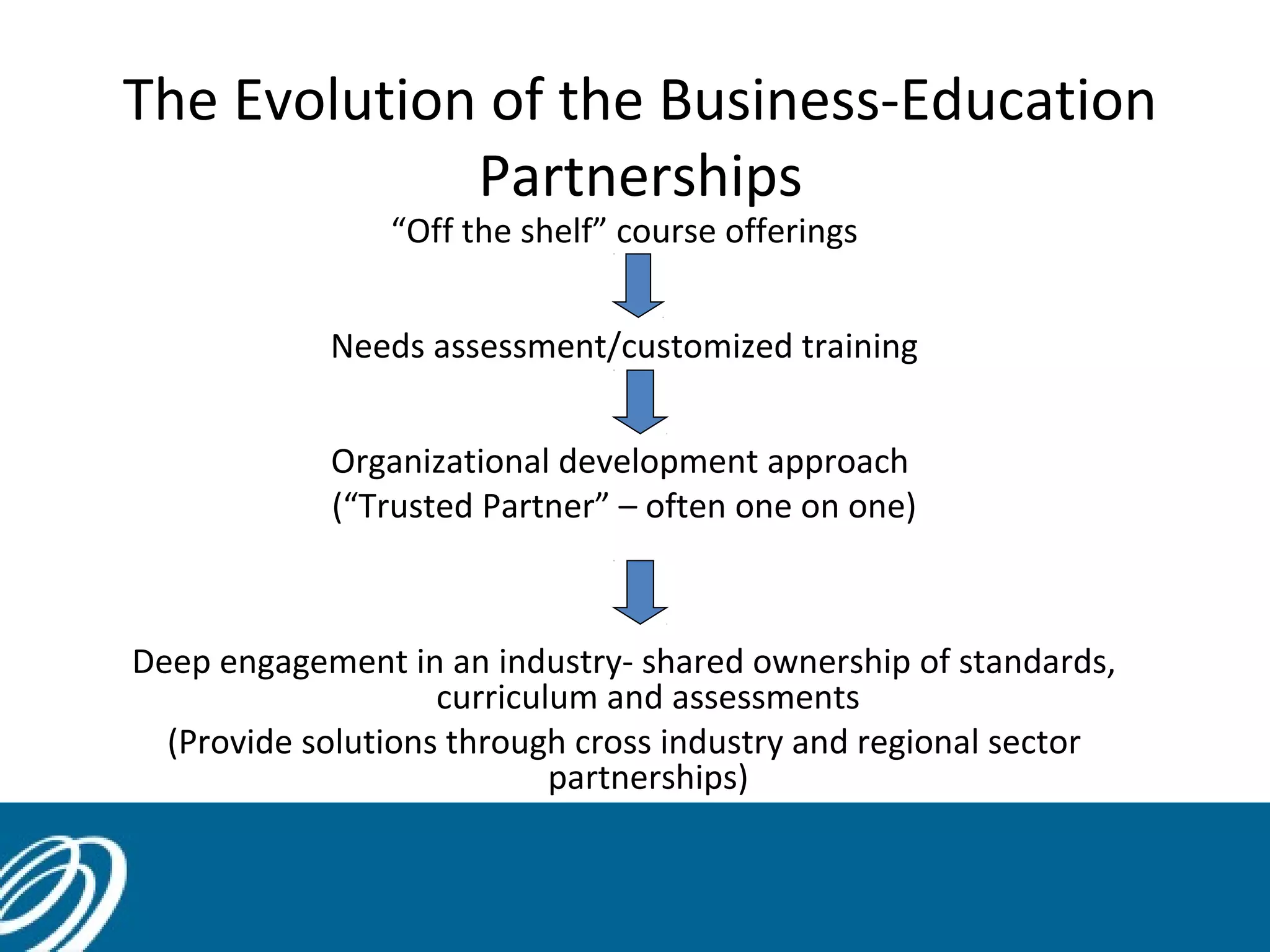 The Evolution of the Business-Education Partnerships

“Off the shelf” course offerings

Needs assessment/customized training

Organizational development approach
(“Trusted Partner” – often one on one)

Deep engagement in an industry- shared ownership of standards, curriculum and assessments
(Provide solutions through cross industry and regional sector partnerships)